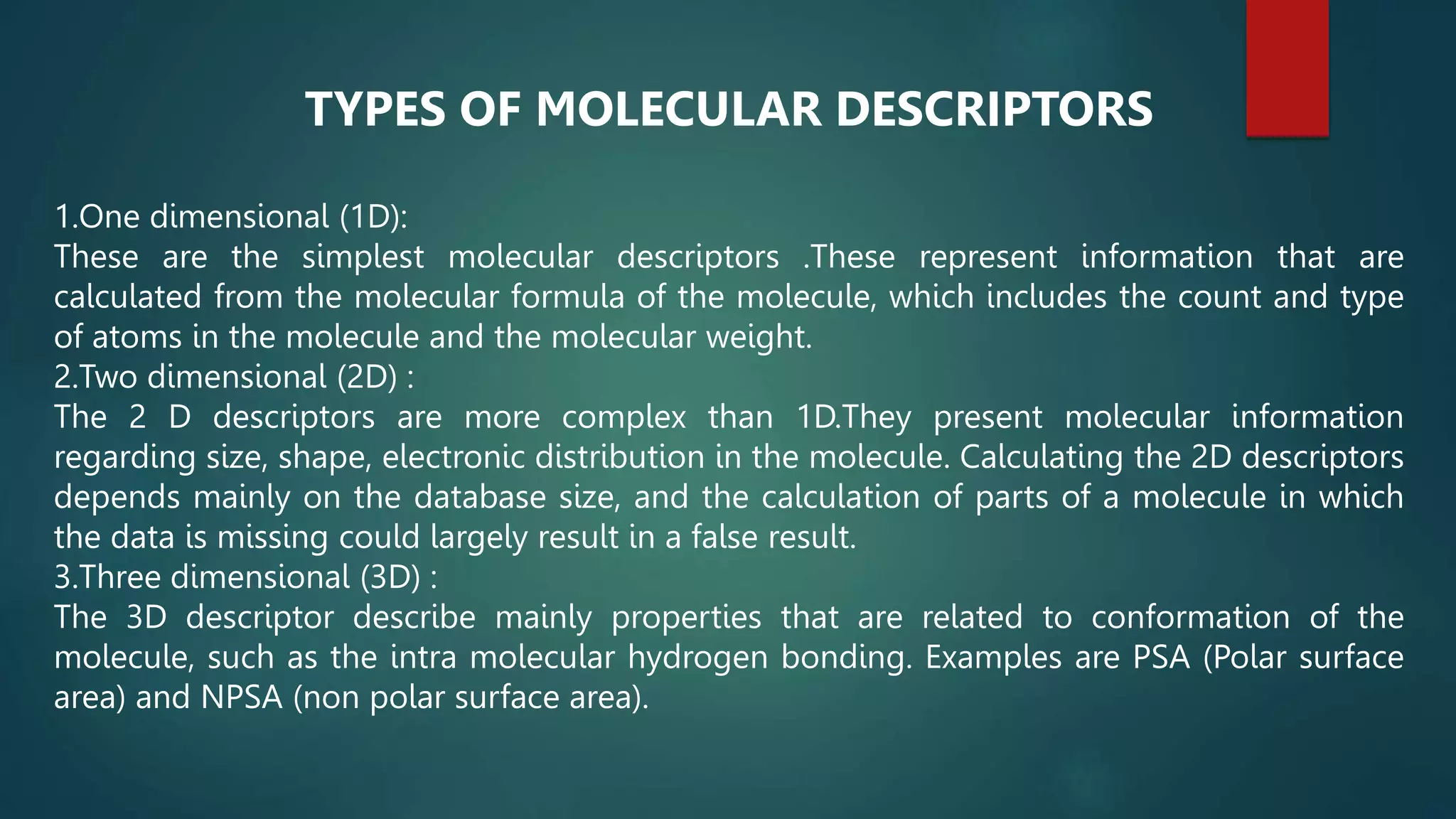 TYPES OF MOLECULAR DESCRIPTORS

1.One dimensional (1D):
These are the simplest molecular descriptors .These represent information that are calculated from the molecular formula of the molecule, which includes the count and type of atoms in the molecule and the molecular weight.
2.Two dimensional (2D) :
The 2 D descriptors are more complex than 1D.They present molecular information regarding size, shape, electronic distribution in the molecule. Calculating the 2D descriptors depends mainly on the database size, and the calculation of parts of a molecule in which the data is missing could largely result in a false result.
3.Three dimensional (3D) :
The 3D descriptor describe mainly properties that are related to conformation of the molecule, such as the intra molecular hydrogen bonding. Examples are PSA (Polar surface area) and NPSA (non polar surface area).